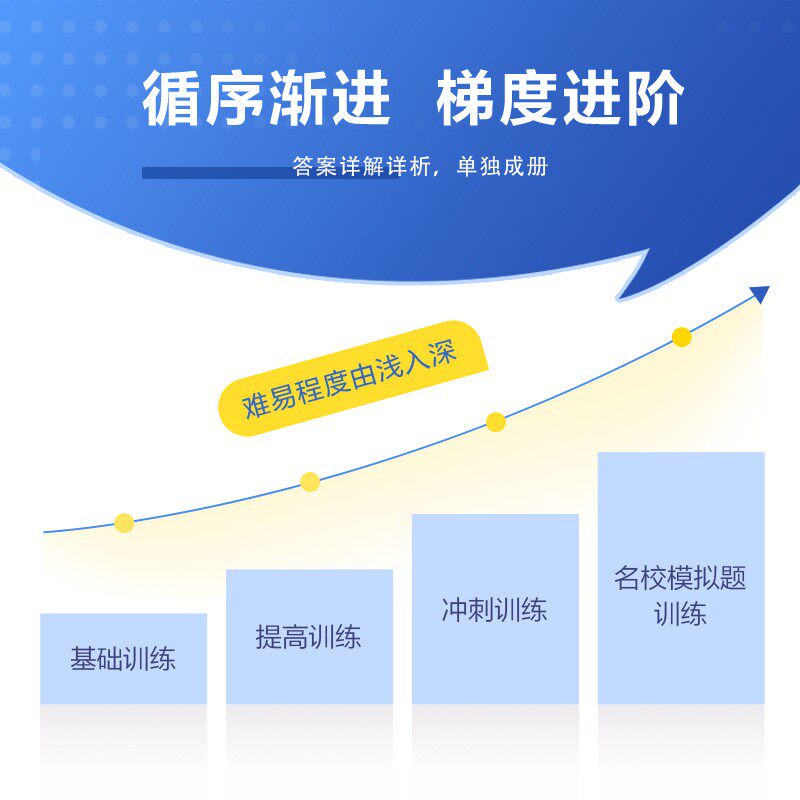 循序渐进　梯度进阶

答案详解详析，单独成册

难易程度由浅入深

基础训练

提高训练

冲刺训练

名校模拟题训练